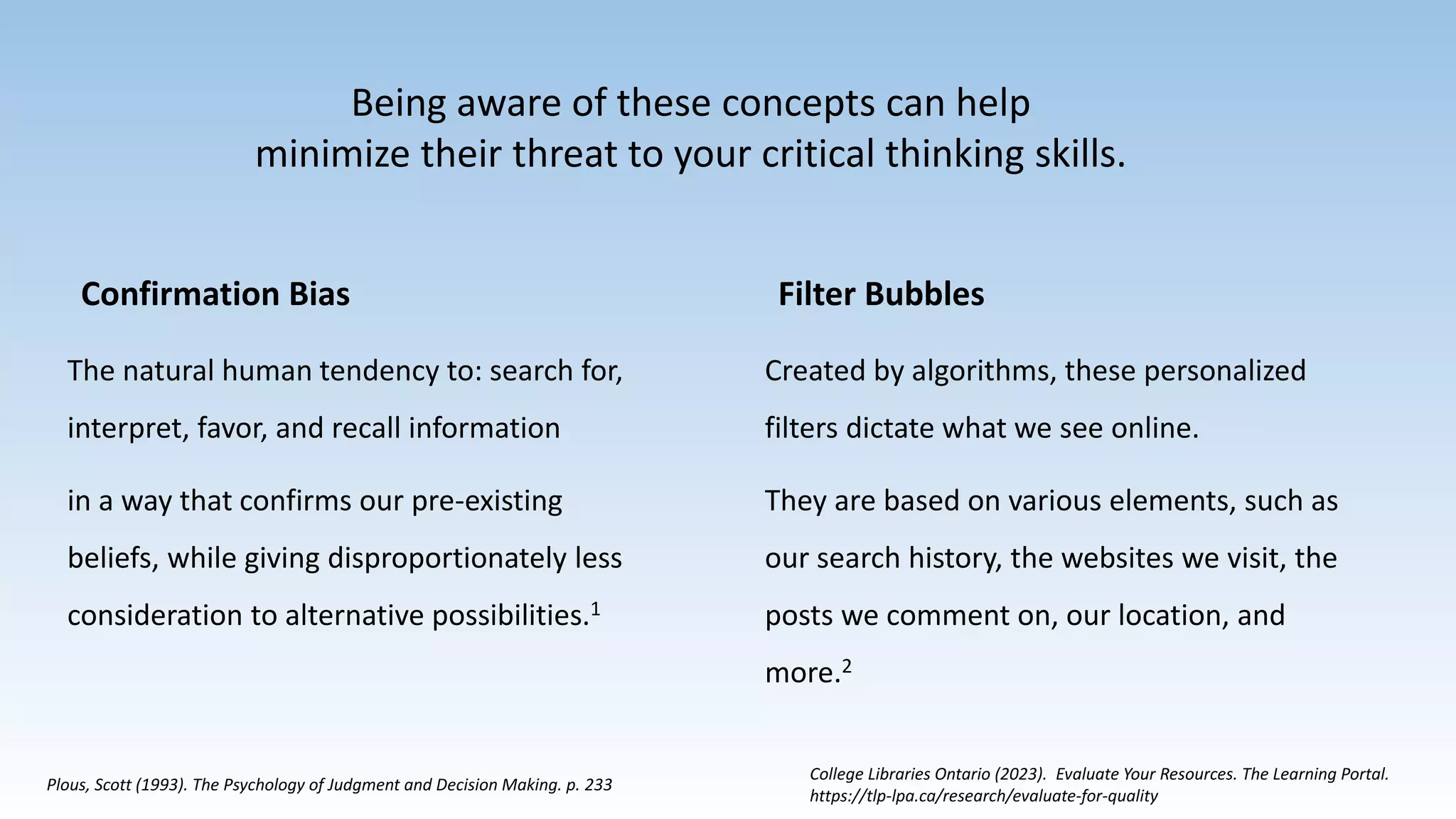 Being aware of these concepts can help minimize their threat to your critical thinking skills.

Confirmation Bias

The natural human tendency to: search for, interpret, favor, and recall information

in a way that confirms our pre-existing beliefs, while giving disproportionately less consideration to alternative possibilities.$^1$

Plous, Scott (1993). The Psychology of Judgment and Decision Making. p. 233

Filter Bubbles

Created by algorithms, these personalized filters dictate what we see online.

They are based on various elements, such as our search history, the websites we visit, the posts we comment on, our location, and more.$^2$

College Libraries Ontario (2023). Evaluate Your Resources. The Learning Portal. https://tlp-lpa.ca/research/evaluate-for-quality